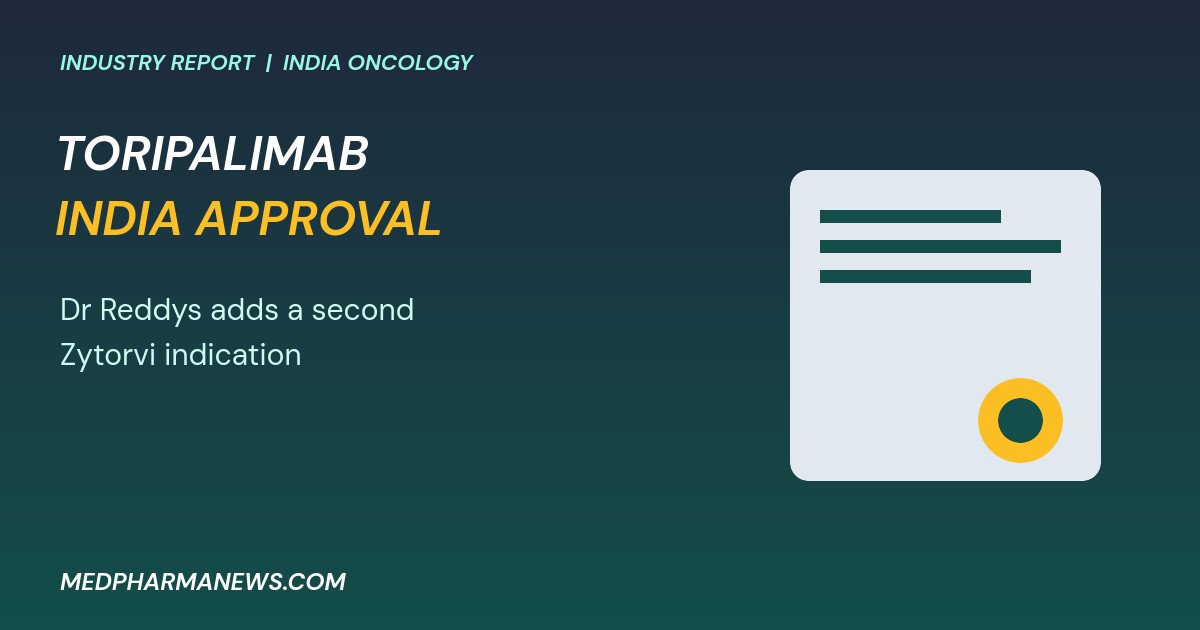 INDUSTRY REPORT | INDIA ONCOLOGY

TORIPALIMAB
INDIA APPROVAL

Dr Reddys adds a second Zytorvi indication

MEDPHARMANEWS.COM